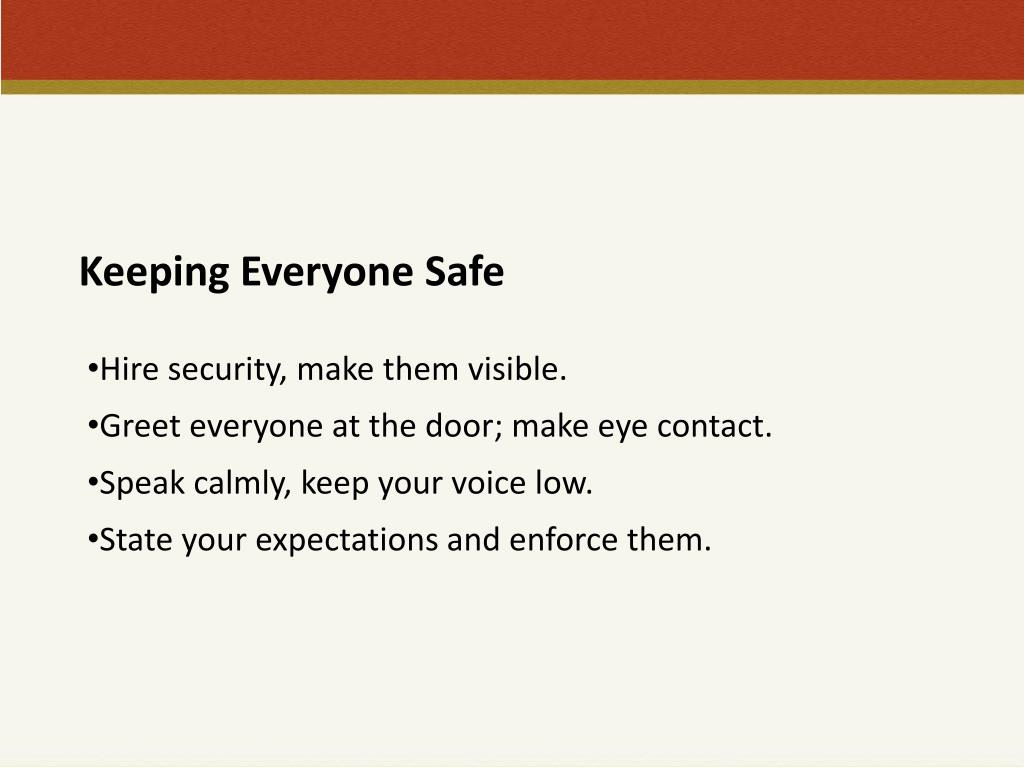 Keeping Everyone Safe

•Hire security, make them visible.

•Greet everyone at the door; make eye contact.

•Speak calmly, keep your voice low.

•State your expectations and enforce them.